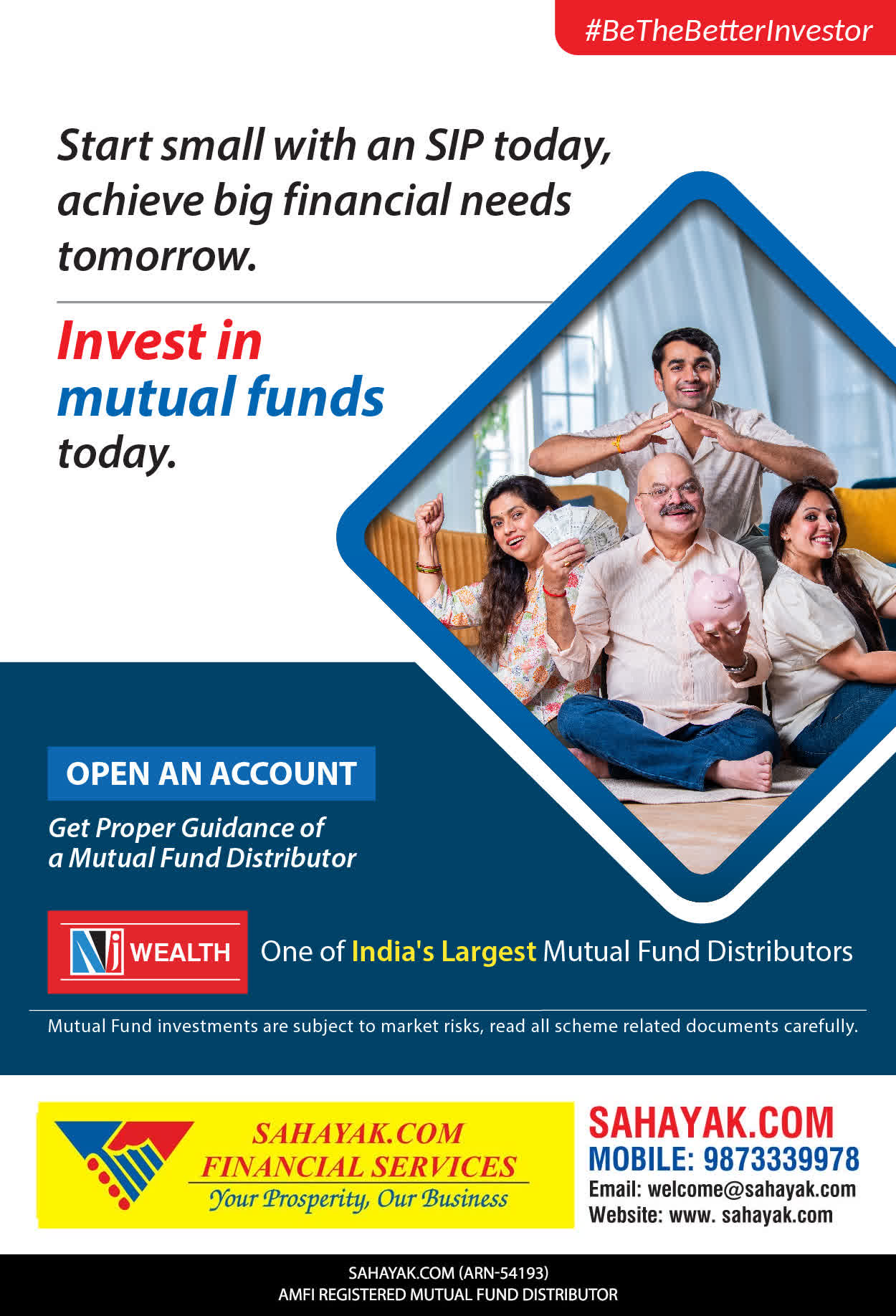 #BeTheBetterInvestor

Start small with an SIP today, achieve big financial needs tomorrow.

Invest in mutual funds today.

OPEN AN ACCOUNT

Get Proper Guidance of a Mutual Fund Distributor

NJ WEALTH

One of India's Largest Mutual Fund Distributors

Mutual Fund investments are subject to market risks, read all scheme related documents carefully.

SAHAYAK.COM FINANCIAL SERVICES
Your Prosperity, Our Business

SAHAYAK.COM
MOBILE: 9873339978
Email: welcome@sahayak.com
Website: www. sahayak.com

SAHAYAK.COM (ARN-54193)
AMFI REGISTERED MUTUAL FUND DISTRIBUTOR